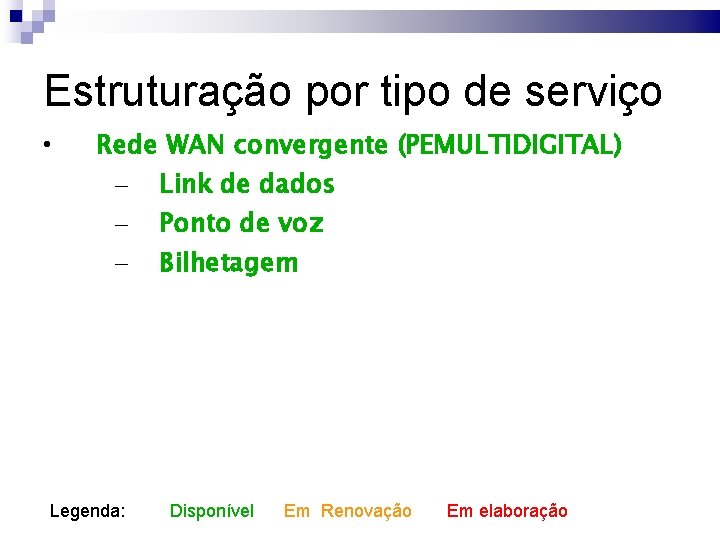 Estruturação por tipo de serviço

• Rede WAN convergente (PEMULTIDIGITAL)
– Link de dados
– Ponto de voz
– Bilhetagem

Legenda: Disponível Em Renovação Em elaboração